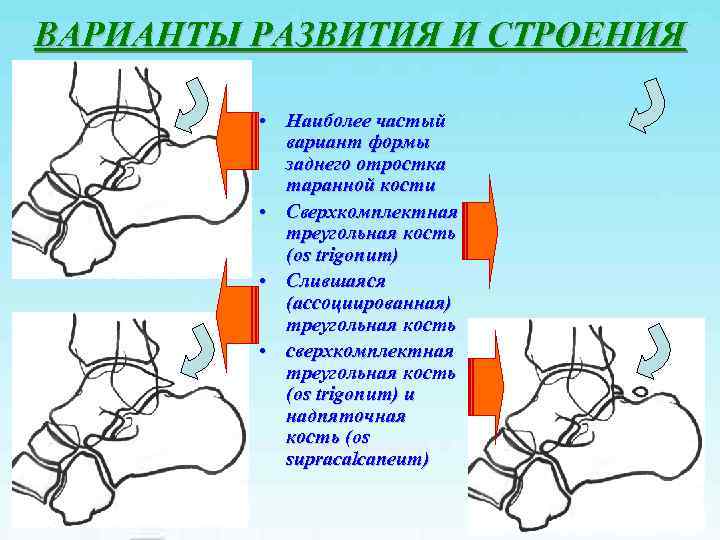 ВАРИАНТЫ РАЗВИТИЯ И СТРОЕНИЯ

• Наиболее частый вариант формы заднего отростка таранной кости
• Сверхкомплектная треугольная кость (os trigonum)
• Слившаяся (ассоциированная) треугольная кость
• сверхкомплектная треугольная кость (os trigonum) и надпяточная кость (os supracalcaneum)